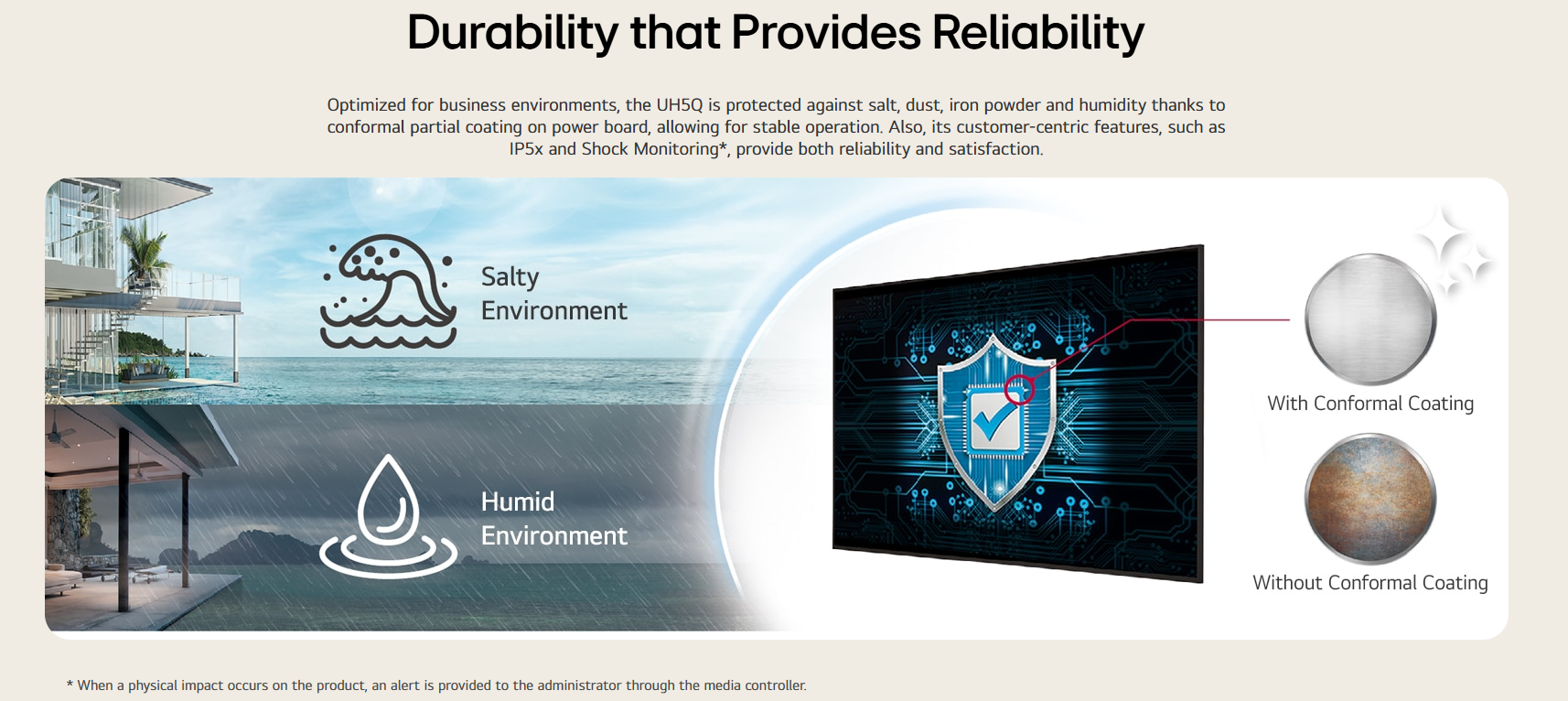 Durability that Provides Reliability

Optimized for business environments, the UH5Q is protected against salt, dust, iron powder and humidity thanks to conformal partial coating on power board, allowing for stable operation. Also, its customer-centric features, such as IP5x and Shock Monitoring*, provide both reliability and satisfaction.

Salty Environment

Humid Environment

With Conformal Coating

Without Conformal Coating

* When a physical impact occurs on the product, an alert is provided to the administrator through the media controller.